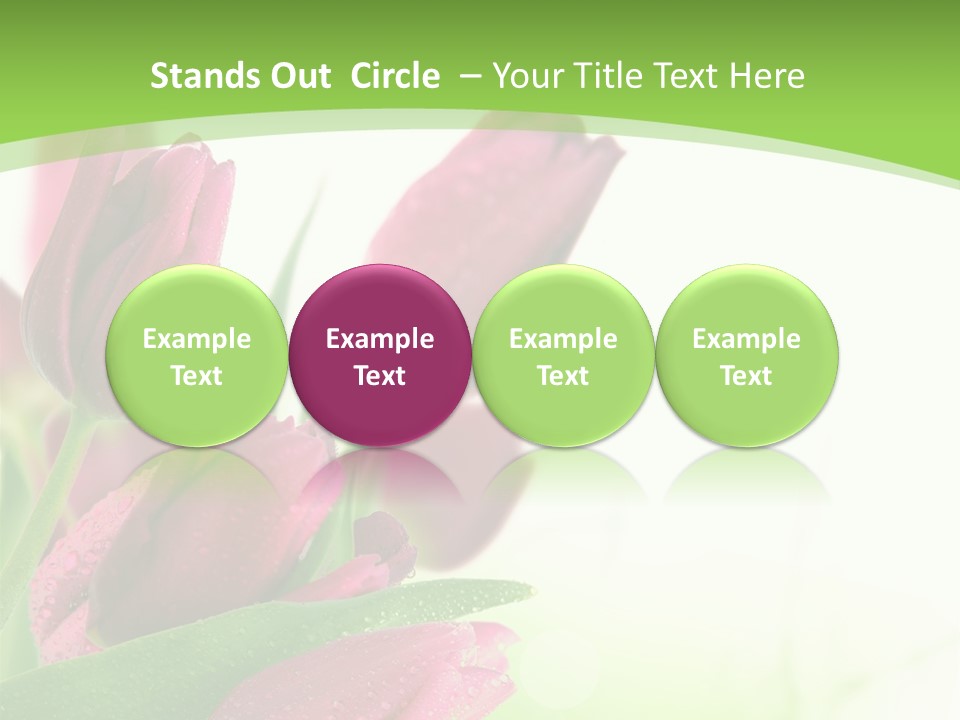 Stands Out Circle – Your Title Text Here

Example Text

Example Text

Example Text

Example Text